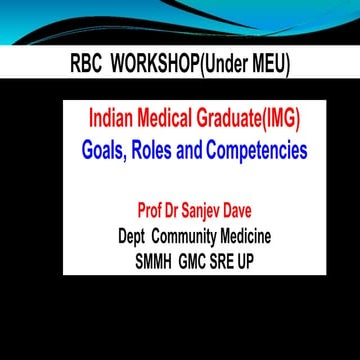 RBC WORKSHOP(Under MEU)

Indian Medical Graduate(IMG)
Goals, Roles and Competencies

Prof Dr Sanjev Dave
Dept Community Medicine
SMMH GMC SRE UP